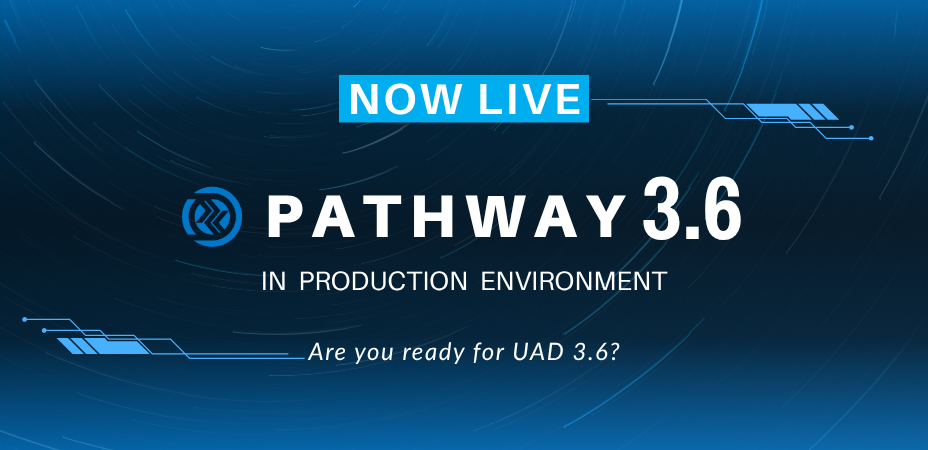 NOW LIVE

PATHWAY 3.6

IN PRODUCTION ENVIRONMENT

Are you ready for UAD 3.6?